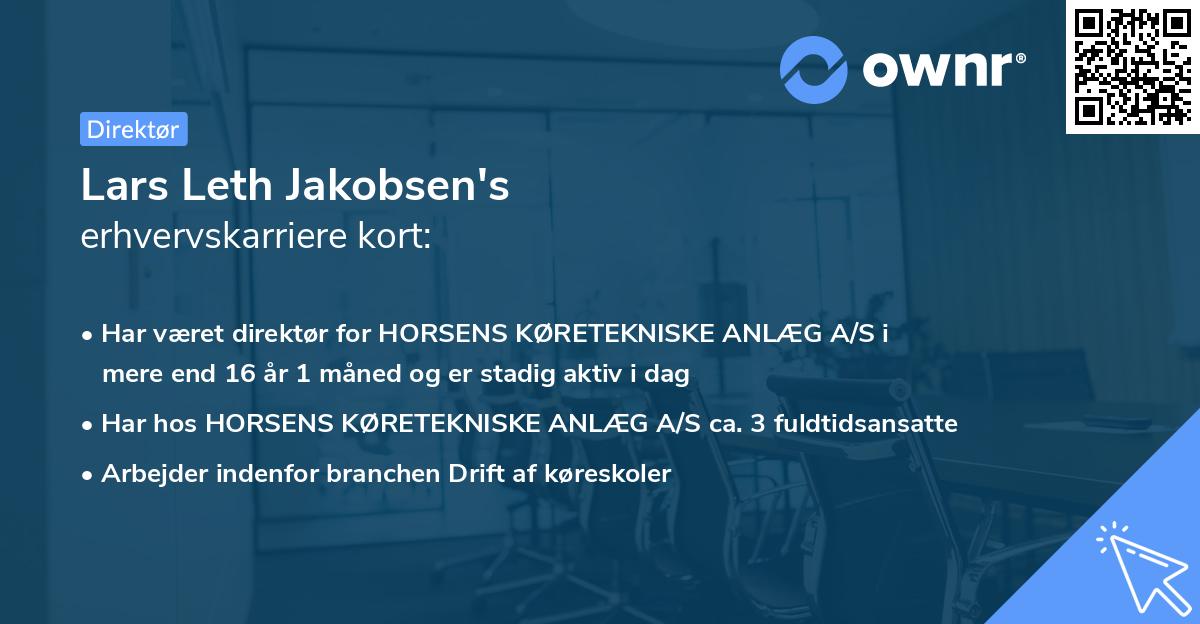 ownr®

Direktør

Lars Leth Jakobsen's
erhvervskarriere kort:

• Har været direktør for HORSENS KØRETEKNISKE ANLÆG A/S i mere end 16 år 1 måned og er stadig aktiv i dag
• Har hos HORSENS KØRETEKNISKE ANLÆG A/S ca. 3 fuldtidsansatte
• Arbejder indenfor branchen Drift af køreskoler